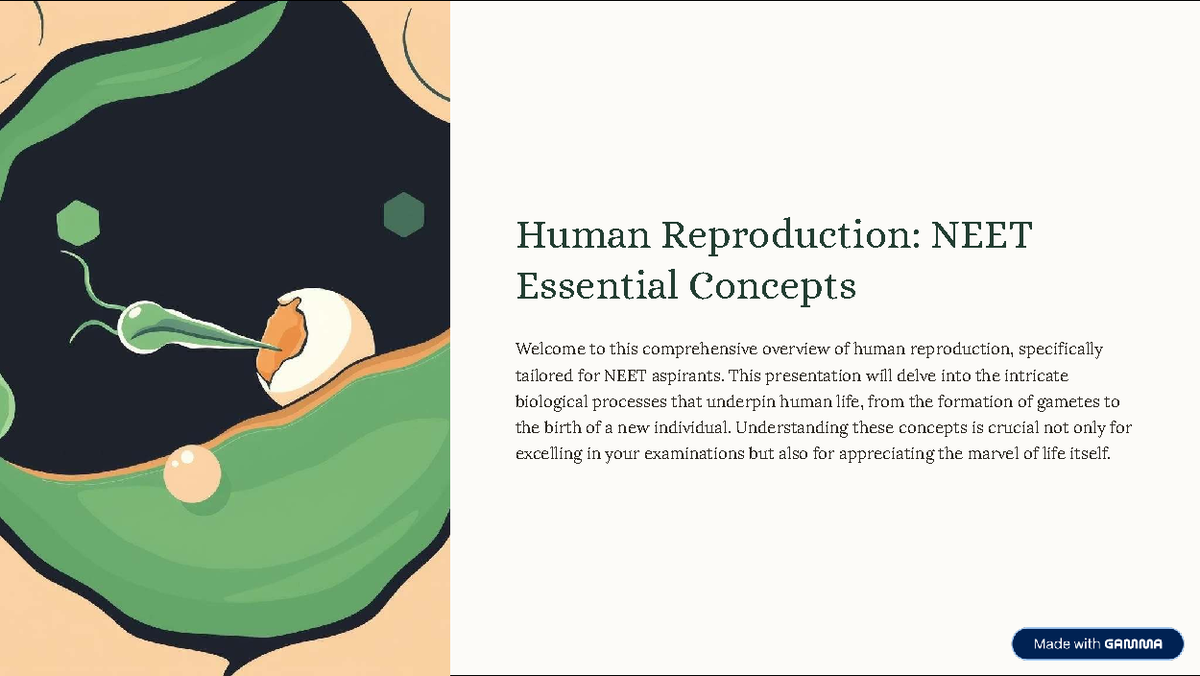 Human Reproduction: NEET Essential Concepts

Welcome to this comprehensive overview of human reproduction, specifically tailored for NEET aspirants. This presentation will delve into the intricate biological processes that underpin human life, from the formation of gametes to the birth of a new individual. Understanding these concepts is crucial not only for excelling in your examinations but also for appreciating the marvel of life itself.

Made with GAMMA